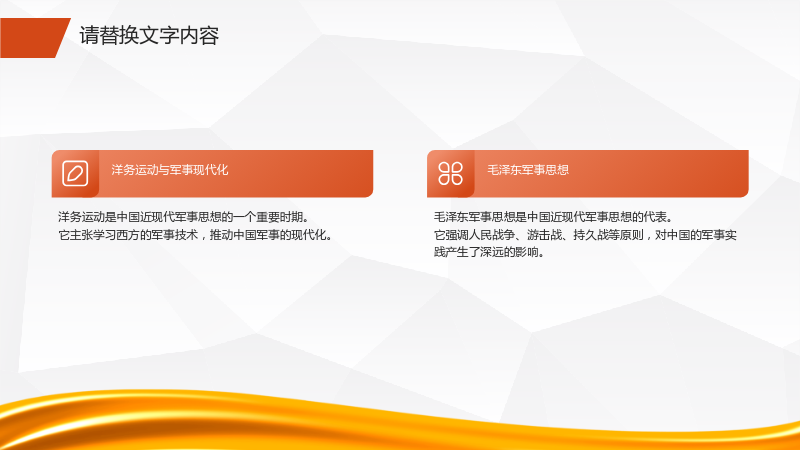 请替换文字内容

洋务运动与军事现代化

洋务运动是中国近现代军事思想的一个重要时期。
它主张学习西方的军事技术，推动中国军事的现代化。

毛泽东军事思想

毛泽东军事思想是中国近现代军事思想的代表。
它强调人民战争、游击战、持久战等原则，对中国的军事实践产生了深远的影响。